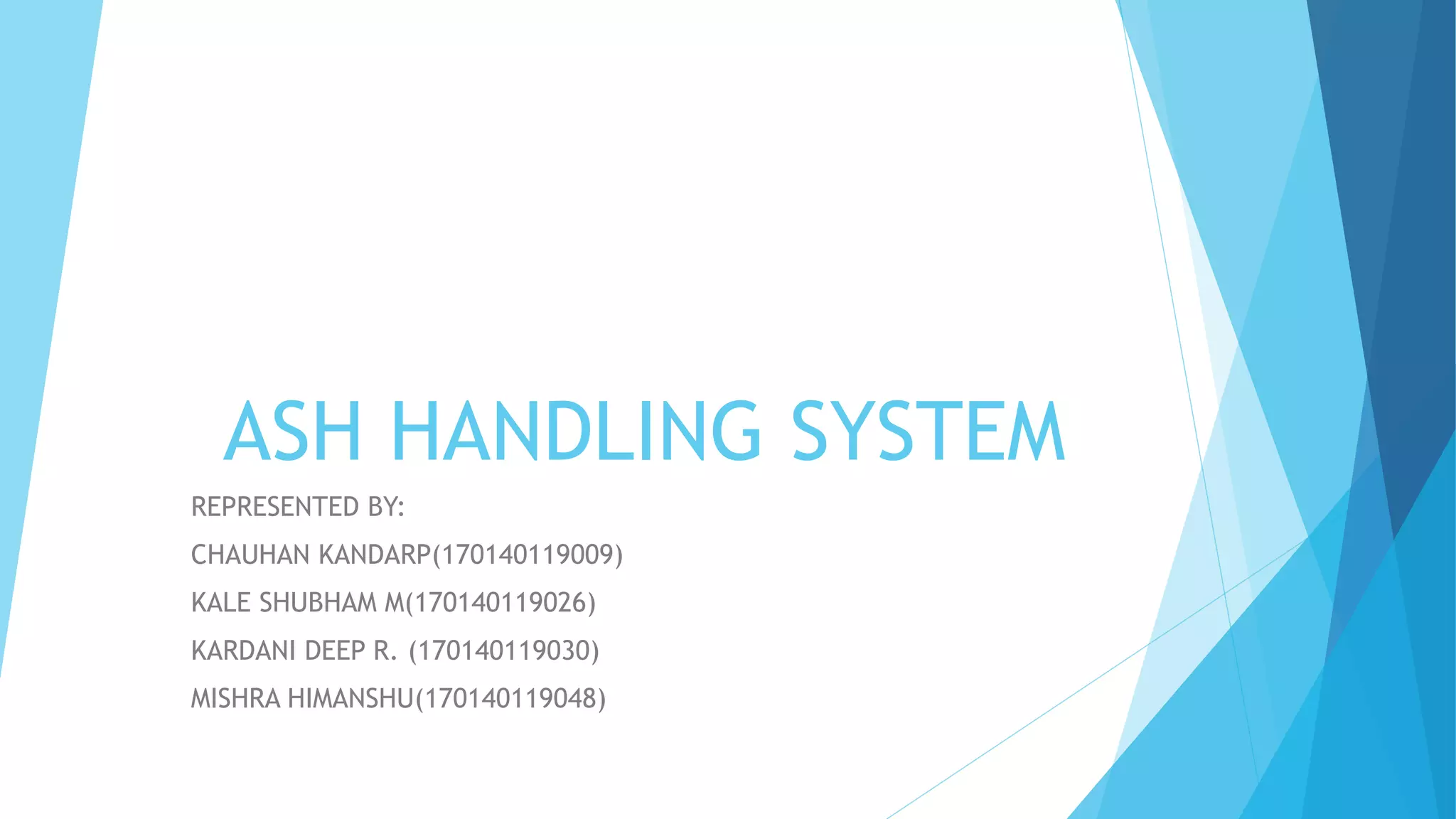 ASH HANDLING SYSTEM

REPRESENTED BY:

CHAUHAN KANDARP(170140119009)

KALE SHUBHAM M(170140119026)

KARDANI DEEP R. (170140119030)

MISHRA HIMANSHU(170140119048)